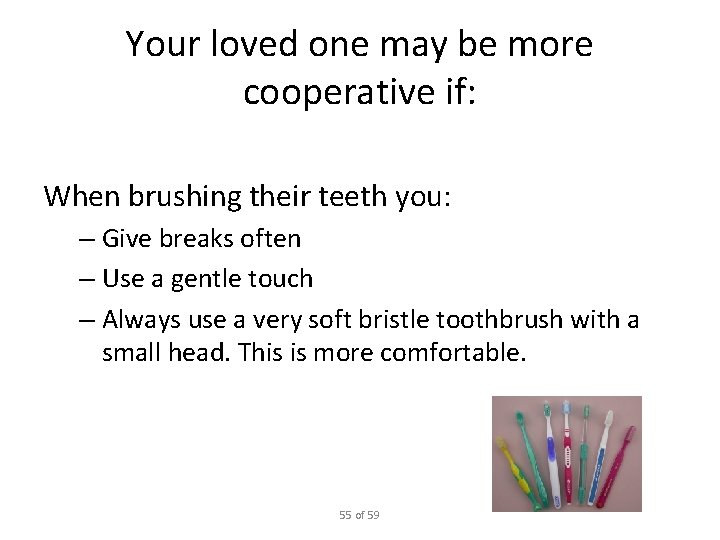 Your loved one may be more cooperative if:

When brushing their teeth you:

– Give breaks often

– Use a gentle touch

– Always use a very soft bristle toothbrush with a small head. This is more comfortable.

55 of 59